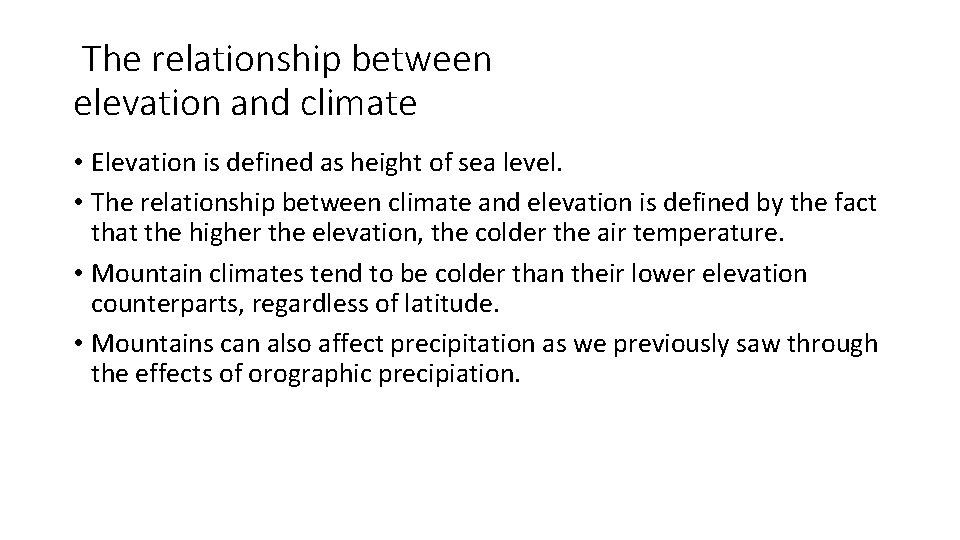 The relationship between elevation and climate

• Elevation is defined as height of sea level.
• The relationship between climate and elevation is defined by the fact that the higher the elevation, the colder the air temperature.
• Mountain climates tend to be colder than their lower elevation counterparts, regardless of latitude.
• Mountains can also affect precipitation as we previously saw through the effects of orographic precipiation.